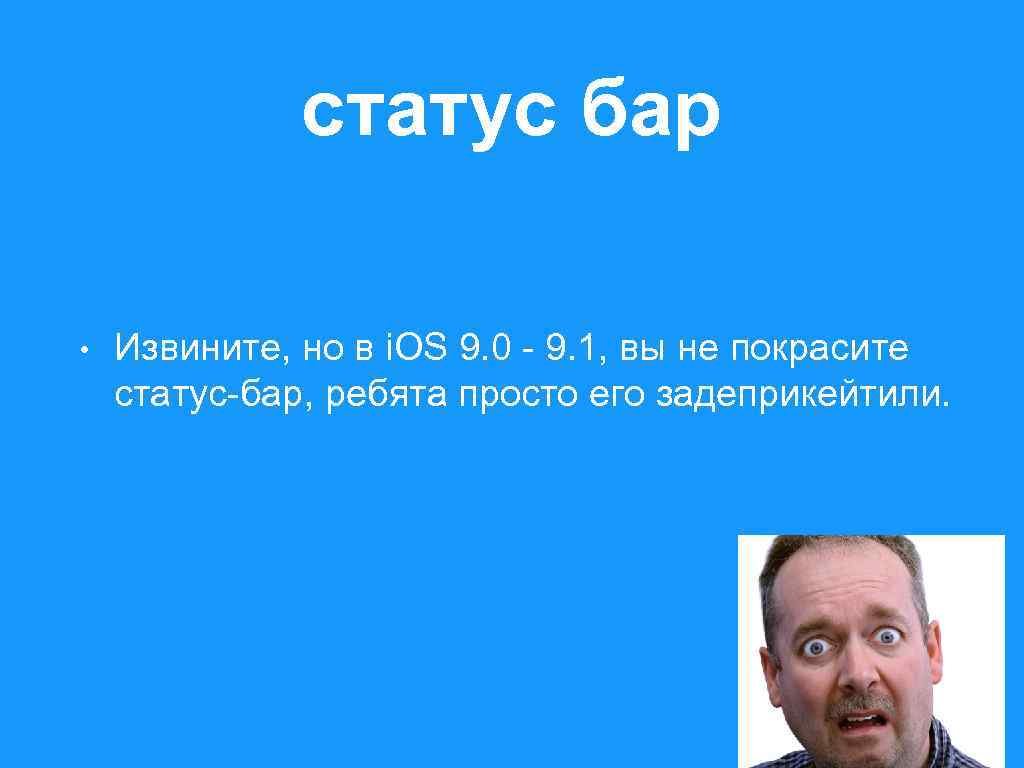 статус бар

• Извините, но в iOS 9.0 - 9.1, вы не покрасите статус-бар, ребята просто его задеприкейтили.